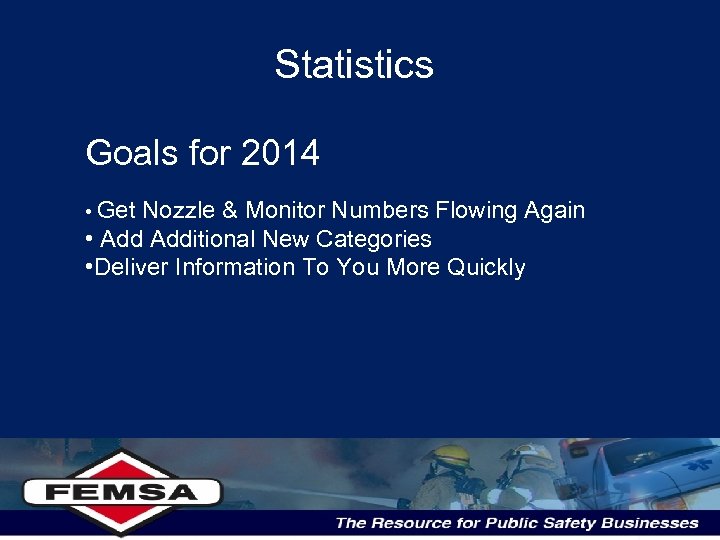 Statistics

Goals for 2014

• Get Nozzle & Monitor Numbers Flowing Again
• Add Additional New Categories
•Deliver Information To You More Quickly

FEMSA

The Resource for Public Safety Businesses